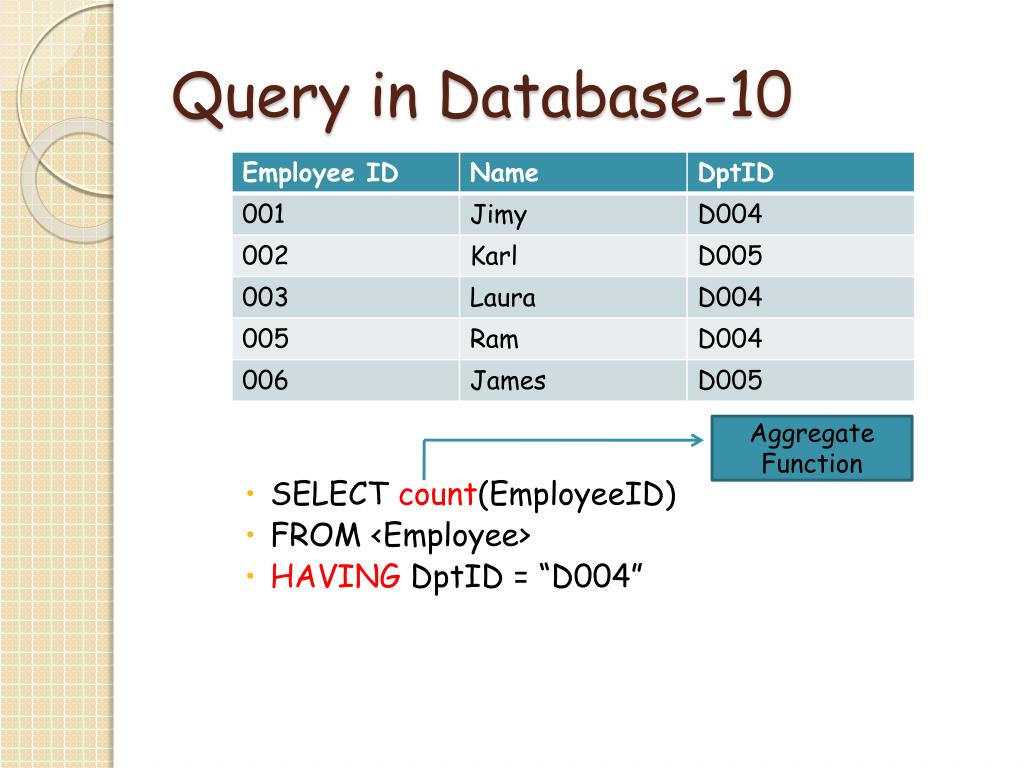 Query in Database-10

| Employee ID | Name | DptID |
|---|---|---|
| 001 | Jimy | D004 |
| 002 | Karl | D005 |
| 003 | Laura | D004 |
| 005 | Ram | D004 |
| 006 | James | D005 |

Aggregate Function

• SELECT count(EmployeeID)
• FROM <Employee>
• HAVING DptID = “D004”